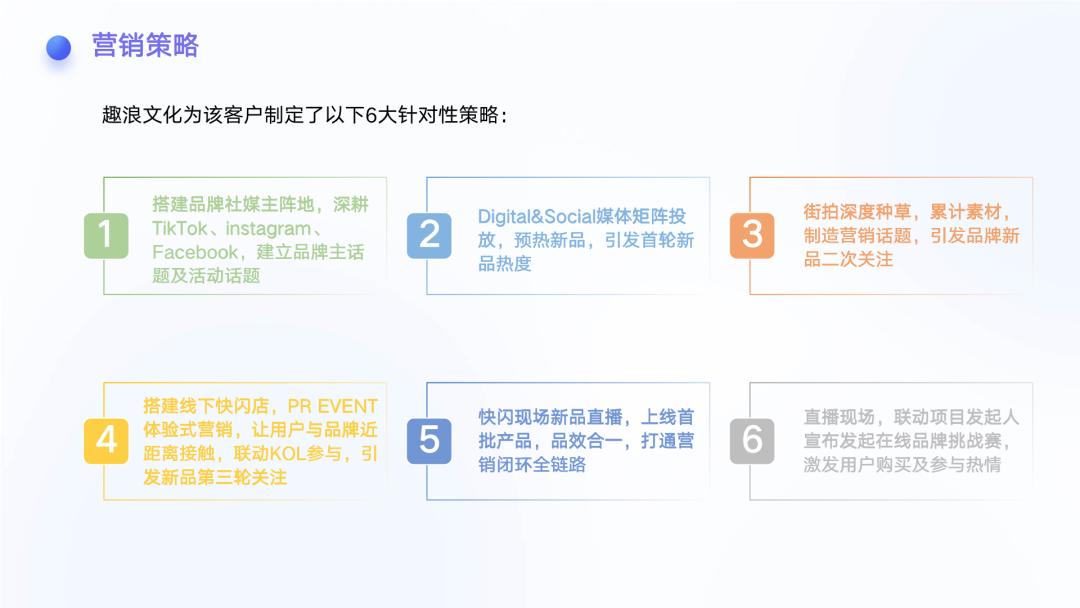 营销策略

趣浪文化为该客户制定了以下6大针对性策略：

1
搭建品牌社媒主阵地，深耕TikTok、instagram、Facebook，建立品牌主话题及活动话题

2
Digital&Social媒体矩阵投放，预热新品，引发首轮新品热度

3
街拍深度种草，累计素材，制造营销话题，引发品牌新品二次关注

4
搭建线下快闪店，PR EVENT体验式营销，让用户与品牌近距离接触，联动KOL参与，引发新品第三轮关注

5
快闪现场新品直播，上线首批产品，品效合一，打通营销闭环全链路

6
直播现场，联动项目发起人宣布发起在线品牌挑战赛，激发用户购买及参与热情